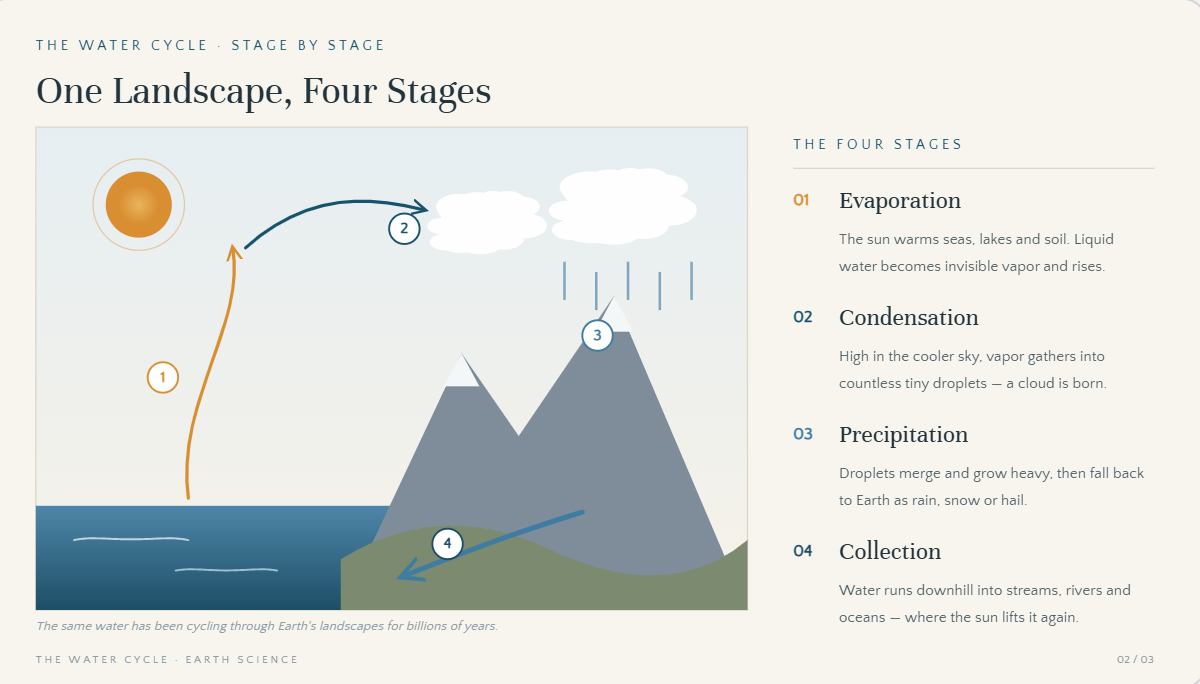 THE WATER CYCLE · STAGE BY STAGE

One Landscape, Four Stages

1

2

3

4

The same water has been cycling through Earth's landscapes for billions of years.

THE FOUR STAGES

01 Evaporation

The sun warms seas, lakes and soil. Liquid water becomes invisible vapor and rises.

02 Condensation

High in the cooler sky, vapor gathers into countless tiny droplets — a cloud is born.

03 Precipitation

Droplets merge and grow heavy, then fall back to Earth as rain, snow or hail.

04 Collection

Water runs downhill into streams, rivers and oceans — where the sun lifts it again.

THE WATER CYCLE · EARTH SCIENCE

02 / 03